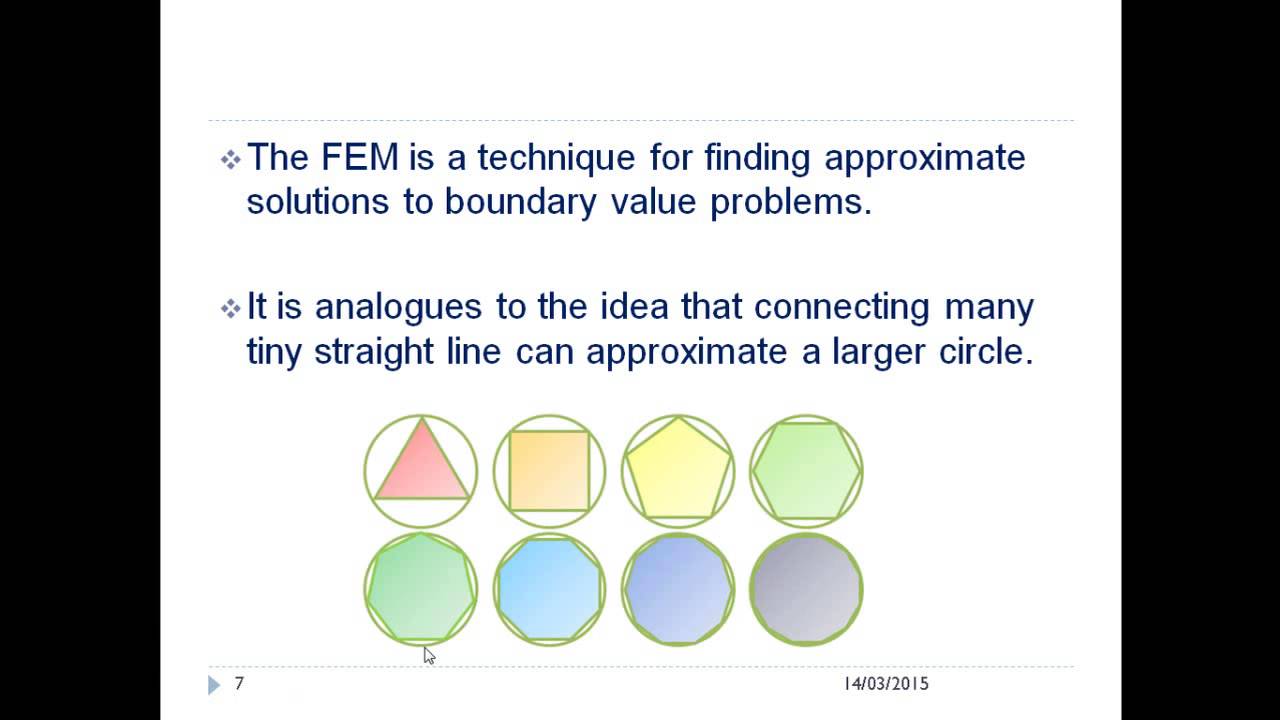 ❖ The FEM is a technique for finding approximate solutions to boundary value problems.

❖ It is analogues to the idea that connecting many tiny straight line can approximate a larger circle.

7

14/03/2015